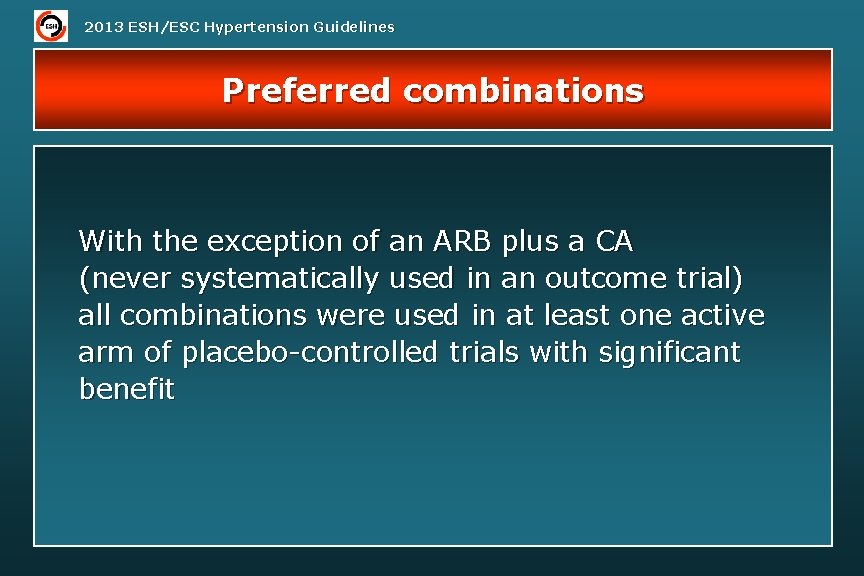 ESH

2013 ESH/ESC Hypertension Guidelines

Preferred combinations

With the exception of an ARB plus a CA (never systematically used in an outcome trial) all combinations were used in at least one active arm of placebo-controlled trials with significant benefit